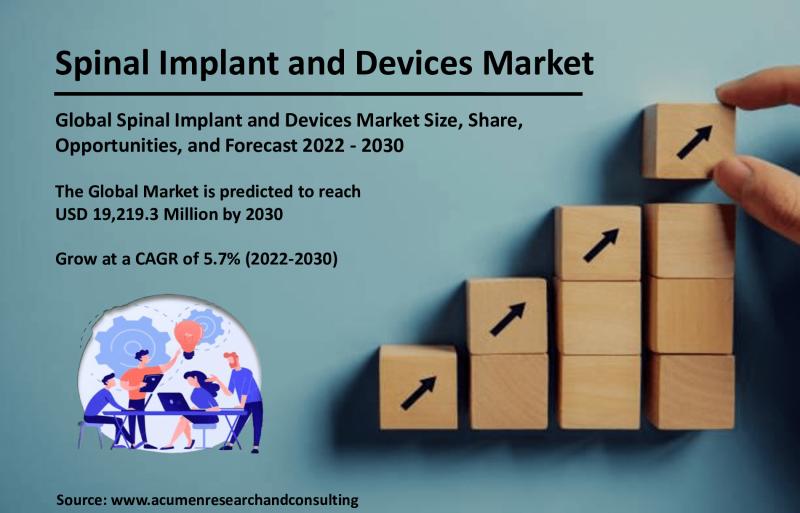 Spinal Implant and Devices Market

Global Spinal Implant and Devices Market Size, Share, Opportunities, and Forecast 2022 - 2030

The Global Market is predicted to reach USD 19,219.3 Million by 2030

Grow at a CAGR of 5.7% (2022-2030)

Source: www.acumenresearchandconsulting